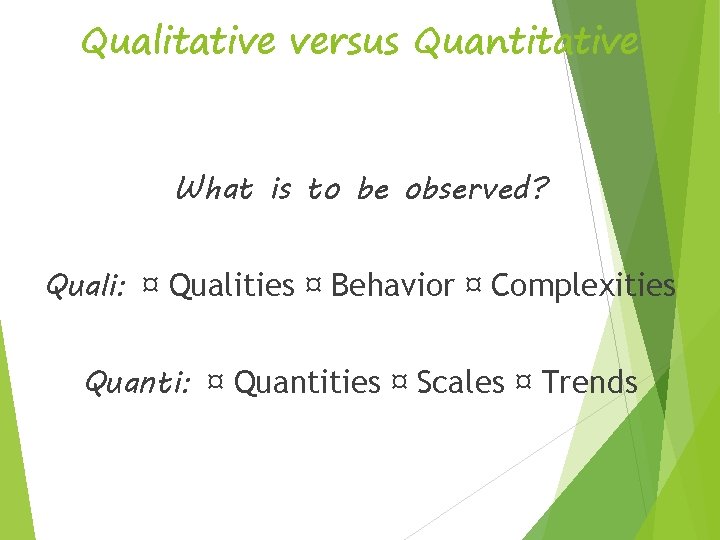 Qualitative versus Quantitative

What is to be observed?

Quali: ¤ Qualities ¤ Behavior ¤ Complexities

Quanti: ¤ Quantities ¤ Scales ¤ Trends